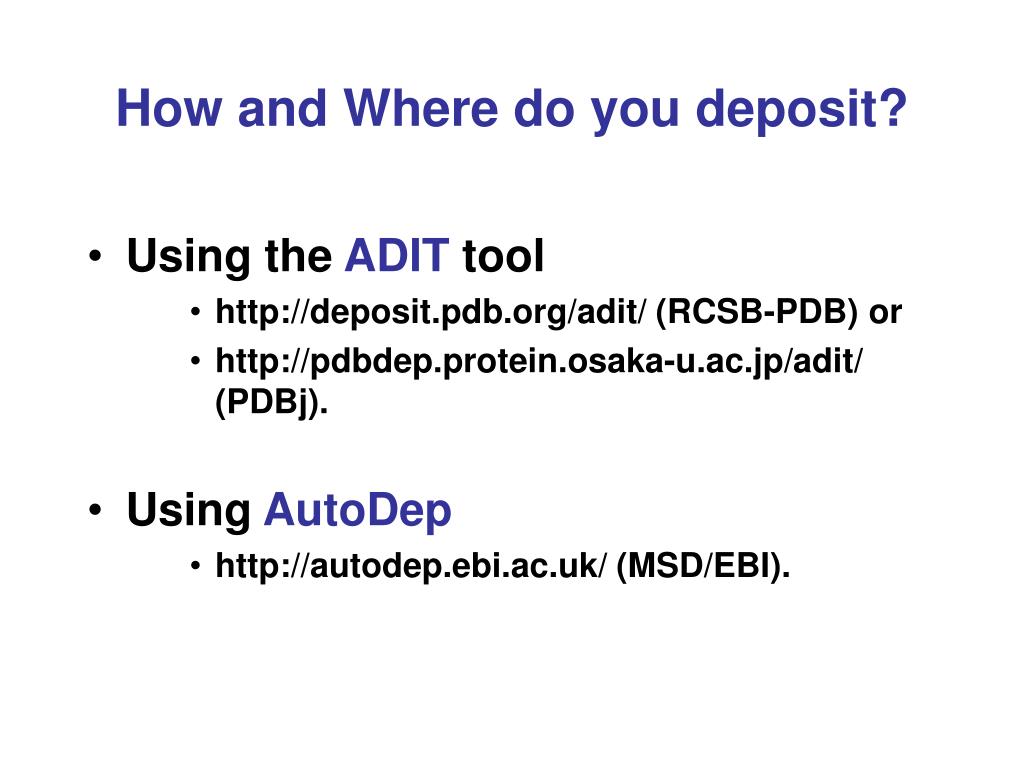 How and Where do you deposit?

• Using the ADIT tool
  • http://deposit.pdb.org/adit/ (RCSB-PDB) or
  • http://pdbdep.protein.osaka-u.ac.jp/adit/ (PDBj).

• Using AutoDep
  • http://autodep.ebi.ac.uk/ (MSD/EBI).